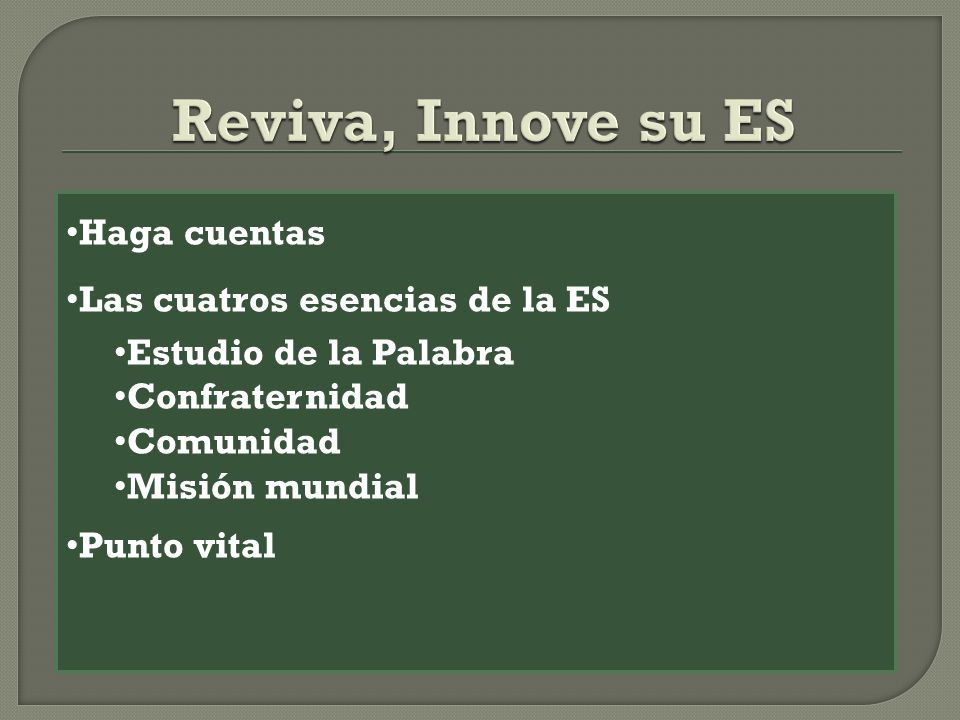 Reviva, Innove su ES

•Haga cuentas

•Las cuatros esencias de la ES

•Estudio de la Palabra
•Confraternidad
•Comunidad
•Misión mundial

•Punto vital